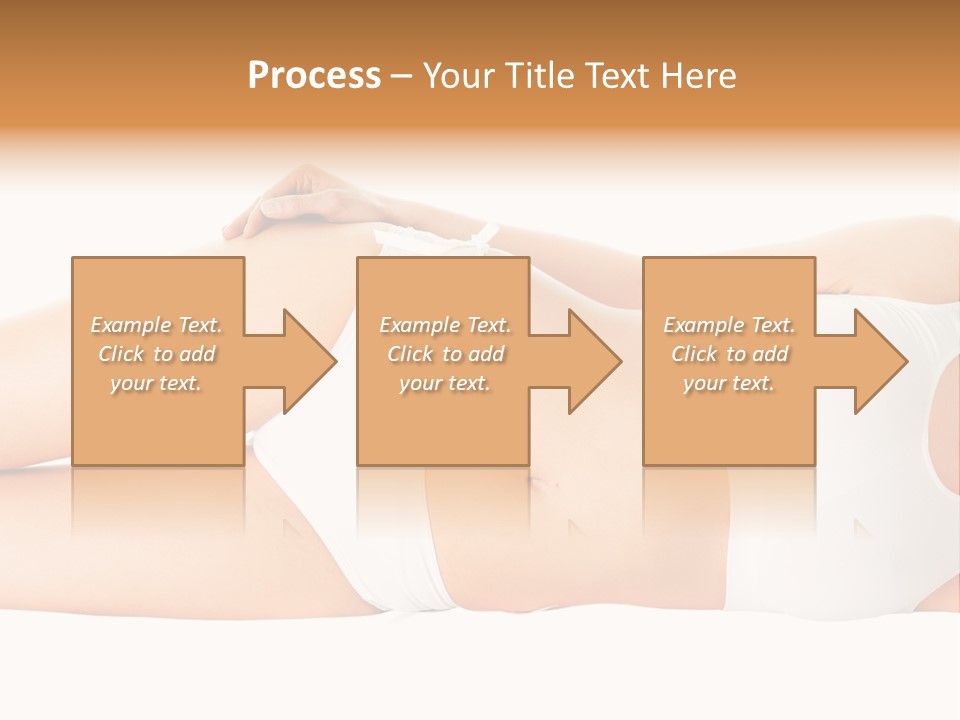 Process – Your Title Text Here

Example Text. Click to add your text.

Example Text. Click to add your text.

Example Text. Click to add your text.